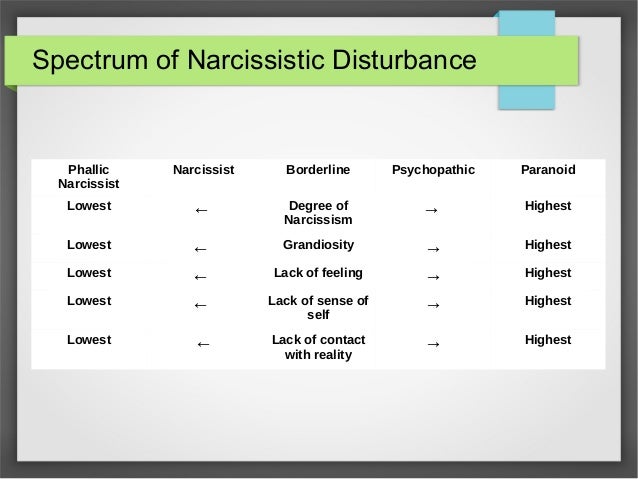 Spectrum of Narcissistic Disturbance

| Phallic Narcissist | Narcissist | Borderline | Psychopathic | Paranoid |
|---|---|---|---|---|
| Lowest | ← | Degree of Narcissism | → | Highest |
| Lowest | ← | Grandiosity | → | Highest |
| Lowest | ← | Lack of feeling | → | Highest |
| Lowest | ← | Lack of sense of self | → | Highest |
| Lowest | ← | Lack of contact with reality | → | Highest |